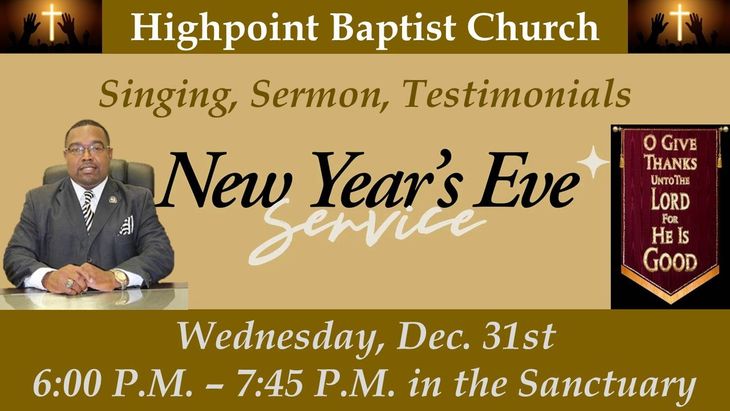 Highpoint Baptist Church

Singing, Sermon, Testimonials

New Year's Eve
Service

O GIVE THANKS UNTO THE LORD FOR HE IS GOOD

Wednesday, Dec. 31st
6:00 P.M. – 7:45 P.M. in the Sanctuary